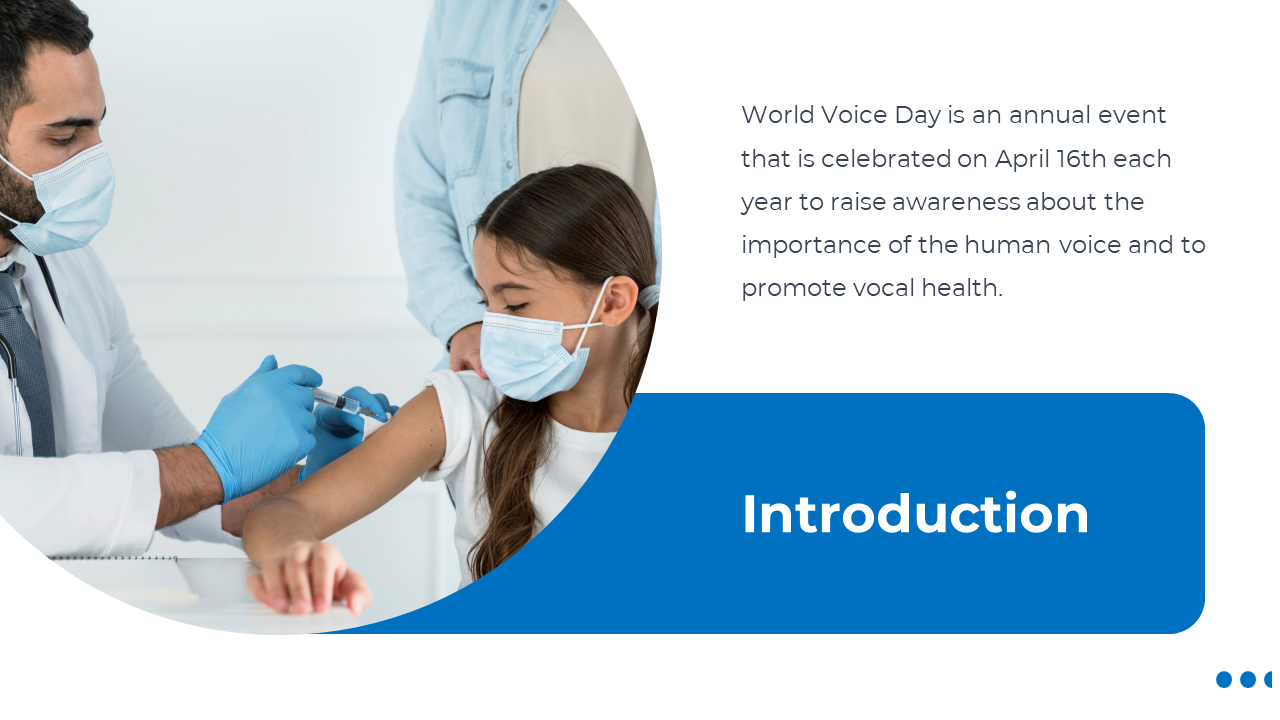 World Voice Day is an annual event that is celebrated on April 16th each year to raise awareness about the importance of the human voice and to promote vocal health.

Introduction